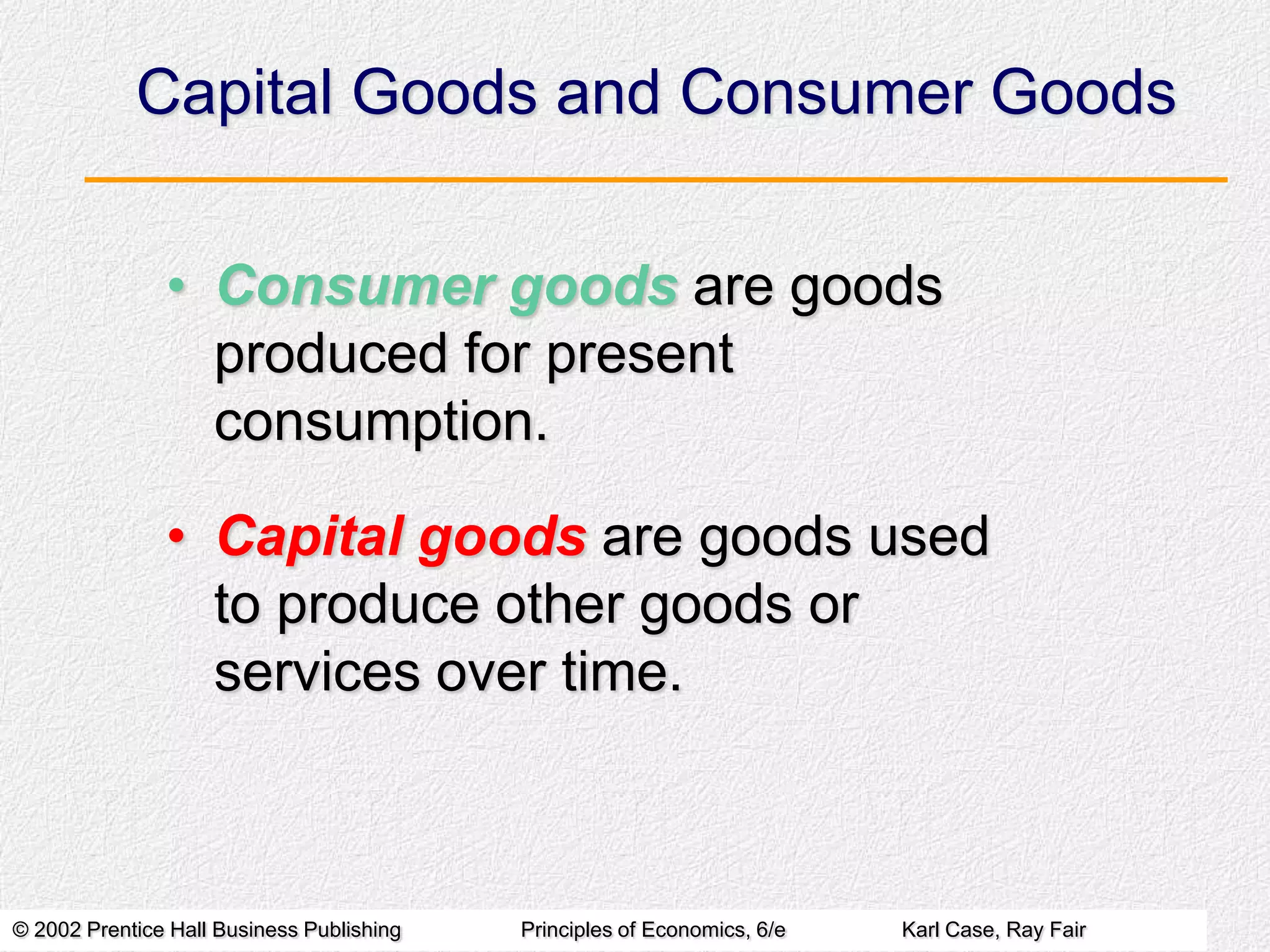 Capital Goods and Consumer Goods

• Consumer goods are goods produced for present consumption.

• Capital goods are goods used to produce other goods or services over time.

© 2002 Prentice Hall Business Publishing Principles of Economics, 6/e Karl Case, Ray Fair